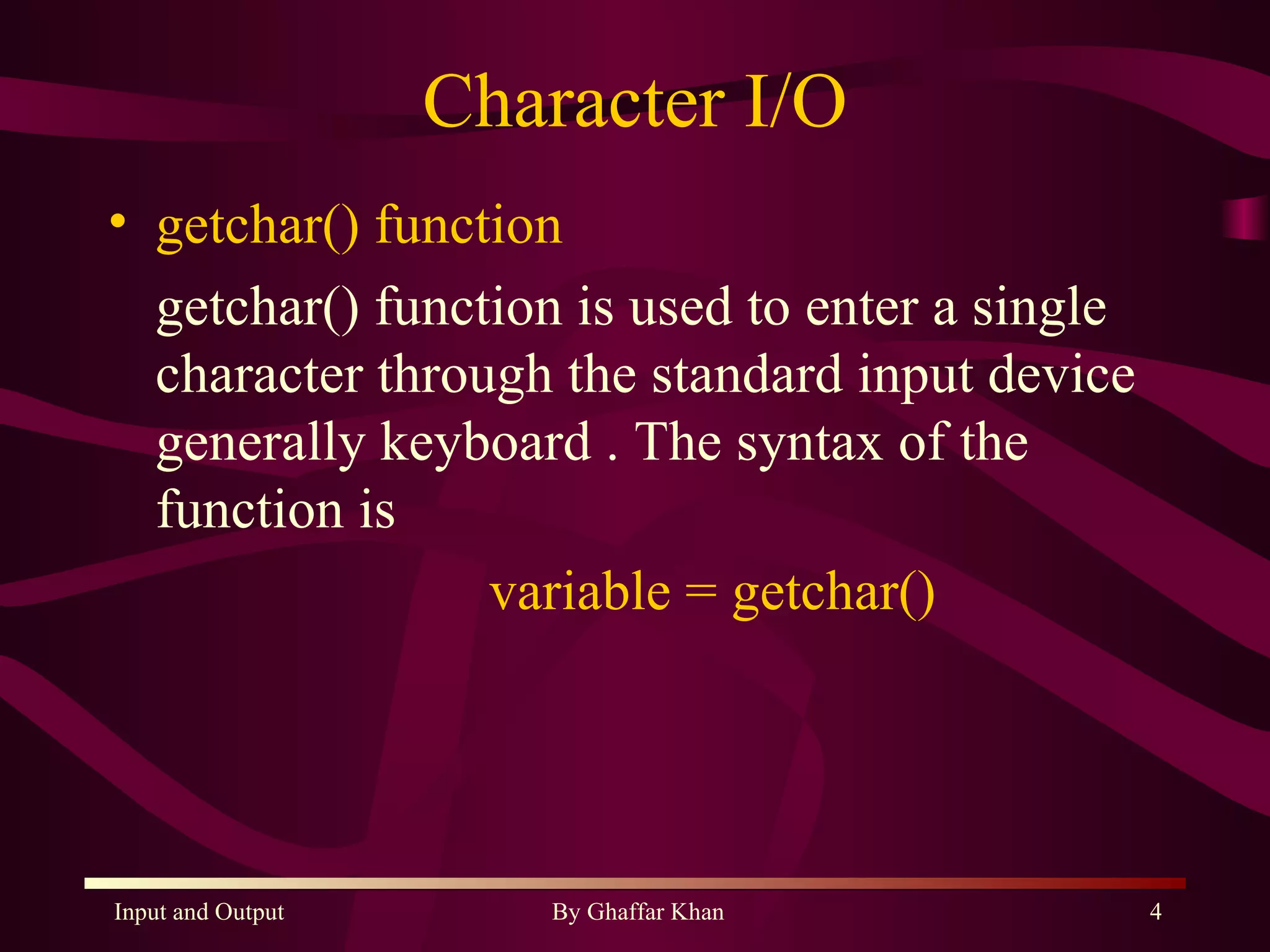 Character I/O

• getchar() function

getchar() function is used to enter a single character through the standard input device generally keyboard . The syntax of the function is

variable = getchar()

Input and Output

By Ghaffar Khan

4